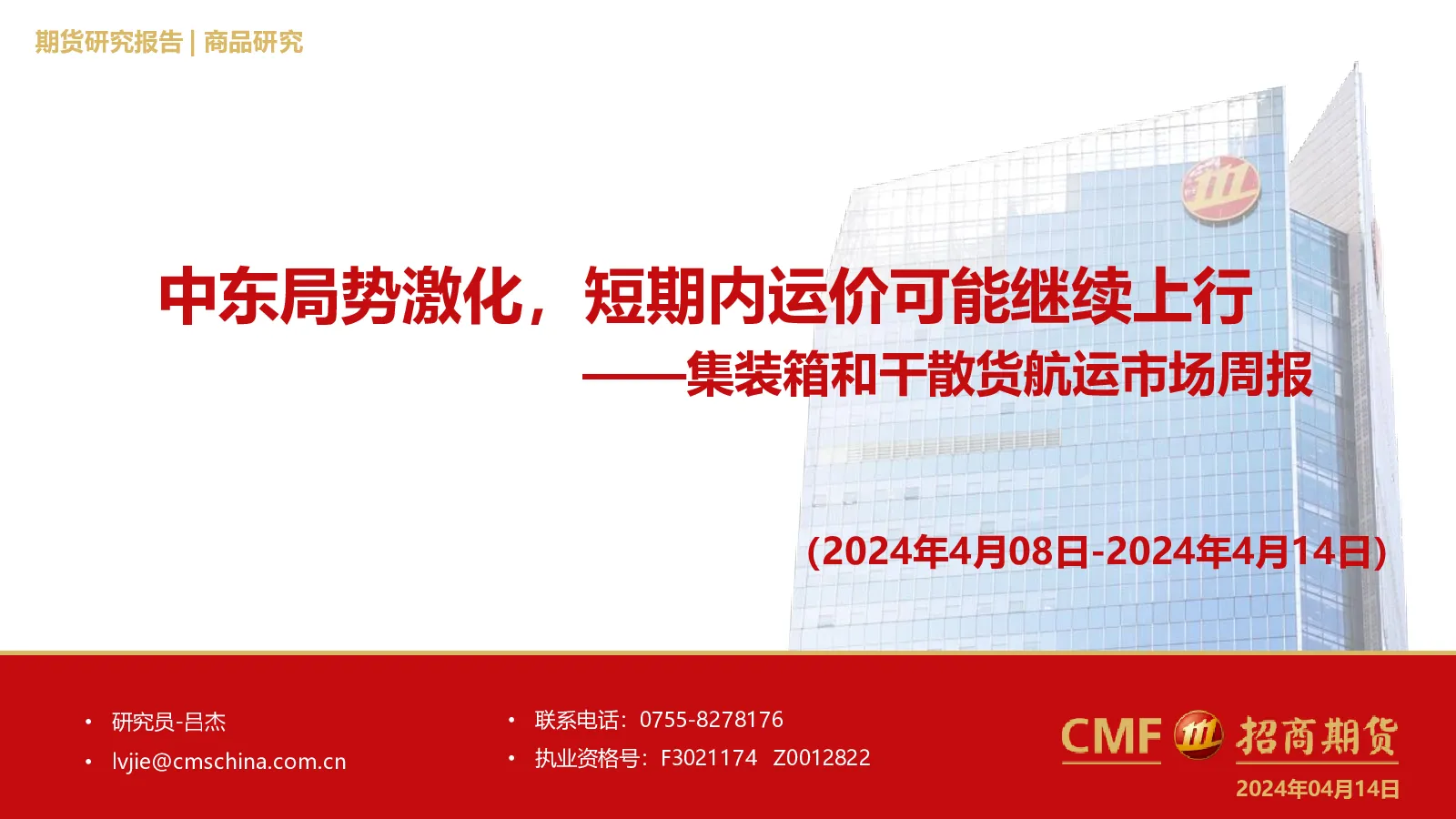 期货研究报告 | 商品研究

中东局势激化，短期内运价可能继续上行

——集装箱和干散货航运市场周报

(2024年4月08日-2024年4月14日)

• 研究员-吕杰
• lvjie@cmschina.com.cn

• 联系电话：0755-8278176
• 执业资格号：F3021174 Z0012822

CMF 招商期货
2024年04月14日